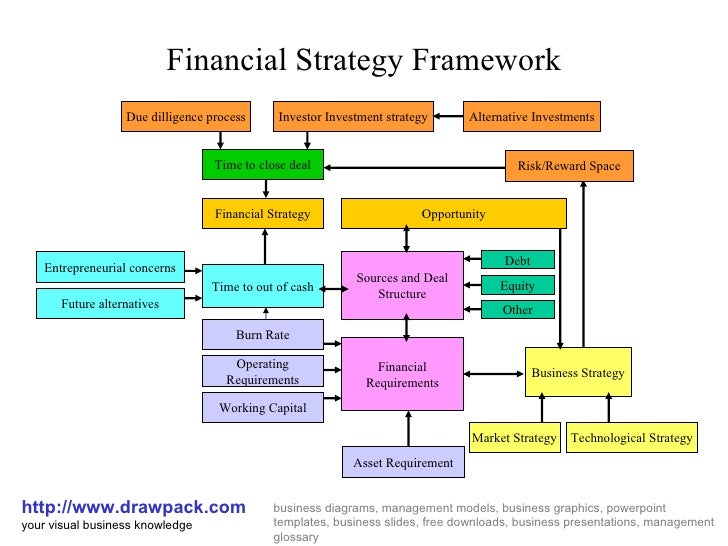 Financial Strategy Framework

Due dilligence process

Investor Investment strategy

Alternative Investments

Time to close deal

Risk/Reward Space

Financial Strategy

Opportunity

Entrepreneurial concerns

Future alternatives

Time to out of cash

Sources and Deal Structure

Debt

Equity

Other

Burn Rate

Operating Requirements

Working Capital

Financial Requirements

Business Strategy

Market Strategy

Technological Strategy

Asset Requirement

http://www.drawpack.com
your visual business knowledge

business diagrams, management models, business graphics, powerpoint templates, business slides, free downloads, business presentations, management glossary